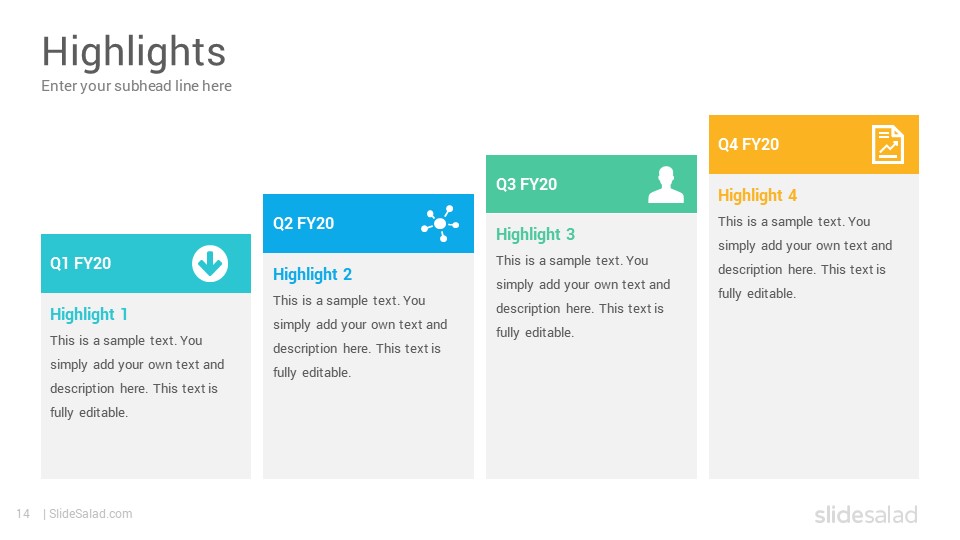 Highlights

Enter your subhead line here

Q1 FY20

Highlight 1

This is a sample text. You simply add your own text and description here. This text is fully editable.

Q2 FY20

Highlight 2

This is a sample text. You simply add your own text and description here. This text is fully editable.

Q3 FY20

Highlight 3

This is a sample text. You simply add your own text and description here. This text is fully editable.

Q4 FY20

Highlight 4

This is a sample text. You simply add your own text and description here. This text is fully editable.

14 | SlideSalad.com

slidesalad